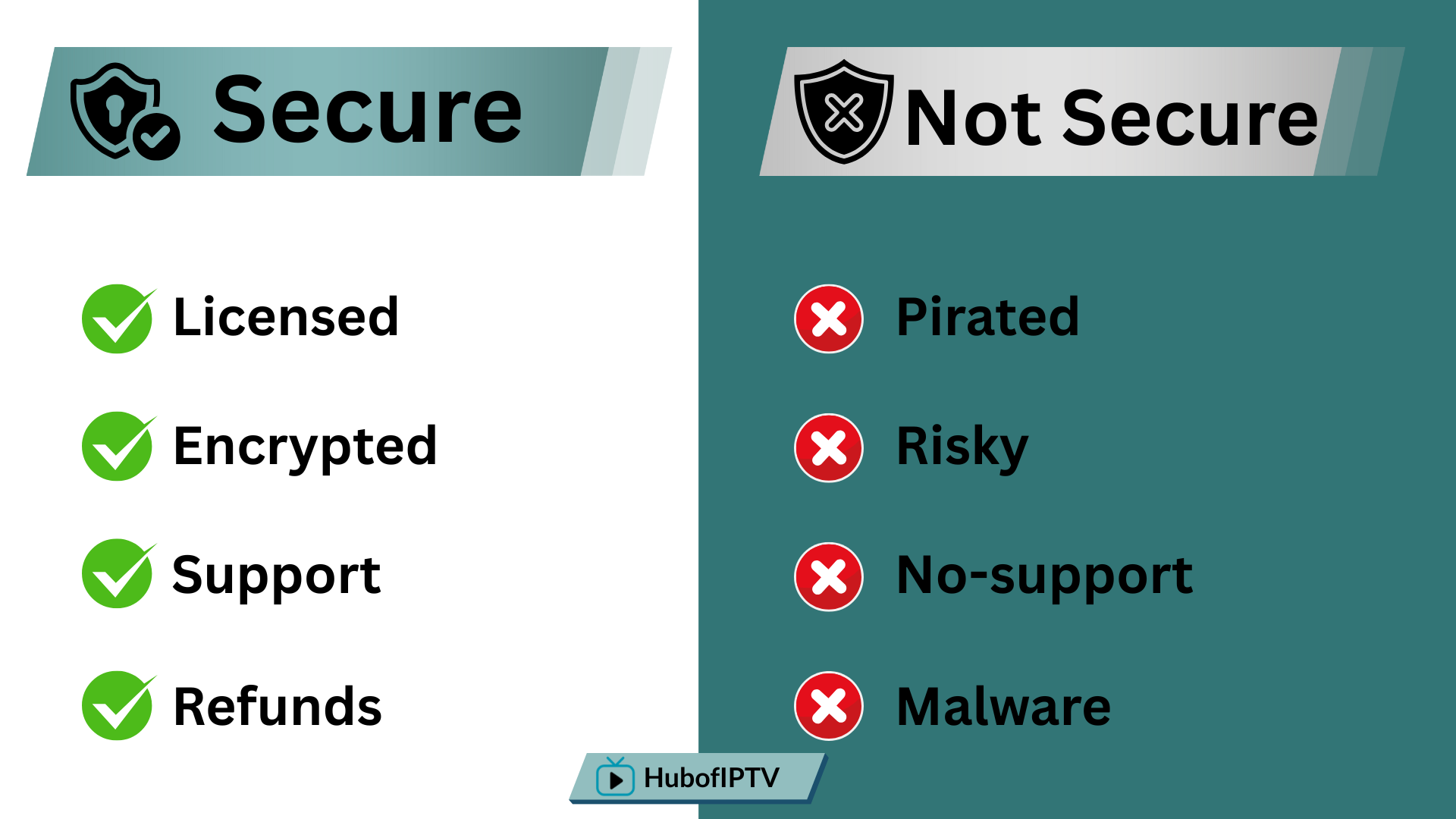 Secure

Licensed

Encrypted

Support

Refunds

Not Secure

Pirated

Risky

No-support

Malware

HubofIPTV